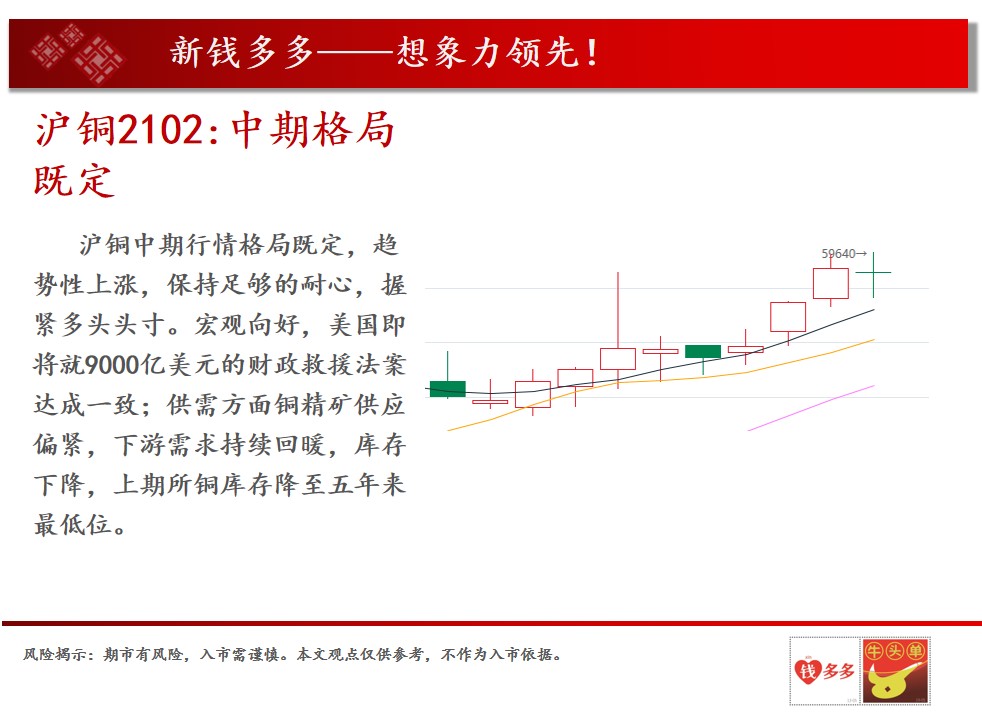 新钱多多——想象力领先！

沪铜2102：中期格局既定

沪铜中期行情格局既定，趋势性上涨，保持足够的耐心，握紧多头头寸。宏观向好，美国即将就9000亿美元的财政救援法案达成一致；供需方面铜精矿供应偏紧，下游需求持续回暖，库存下降，上期所铜库存降至五年来最低位。

59640→

风险揭示：期市有风险，入市需谨慎。本文观点仅供参考，不作为入市依据。

钱多多

牛头单